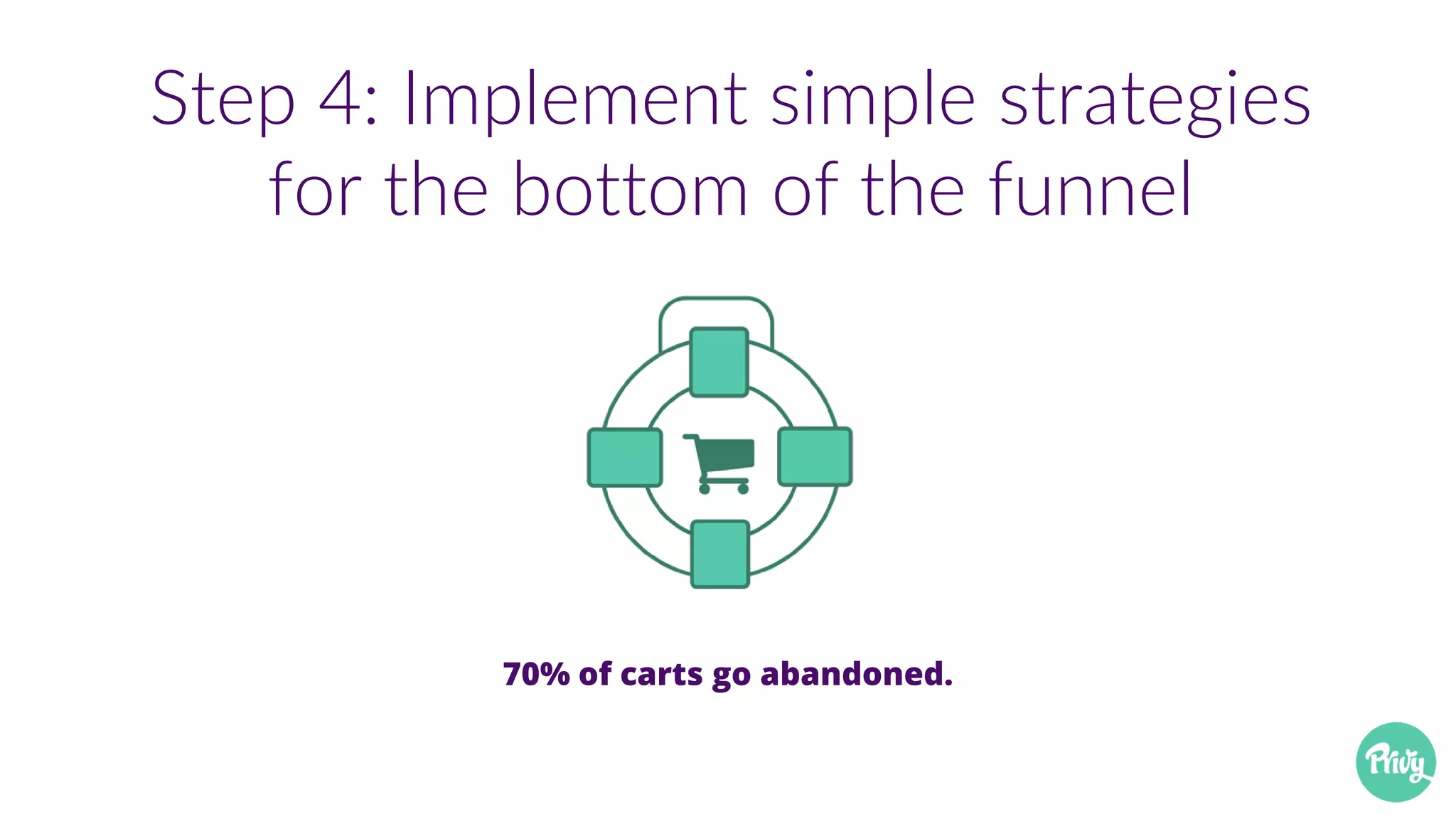 Step 4: Implement simple strategies for the bottom of the funnel

70% of carts go abandoned.

Privy